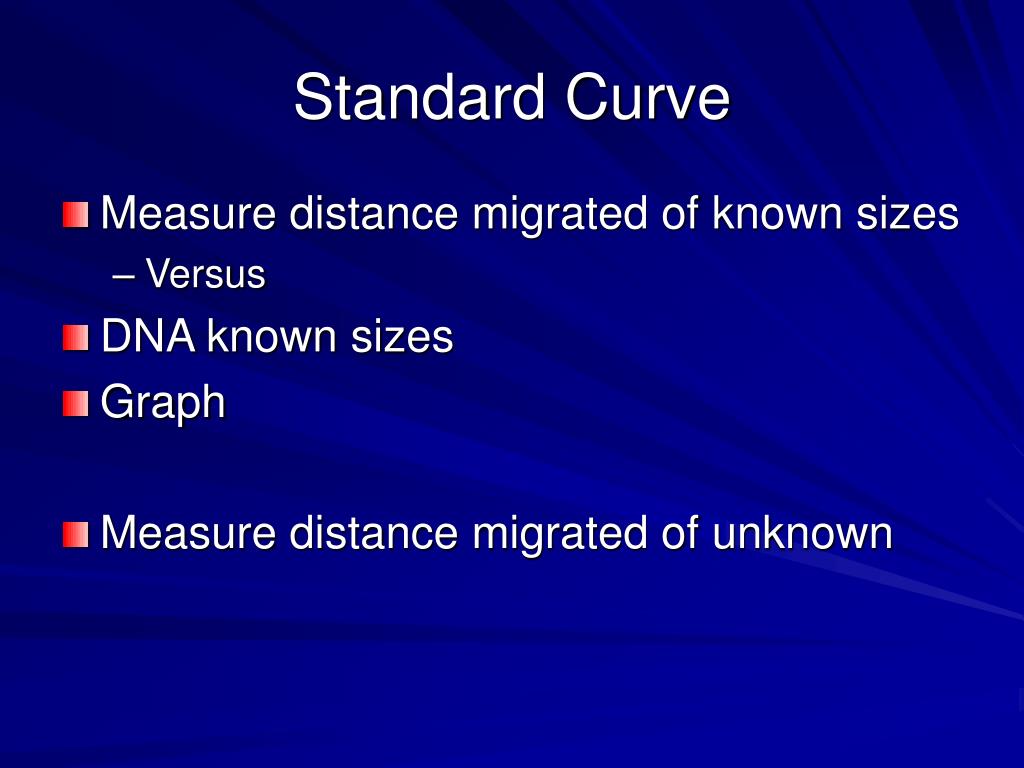 Standard Curve

Measure distance migrated of known sizes
– Versus

DNA known sizes

Graph

Measure distance migrated of unknown